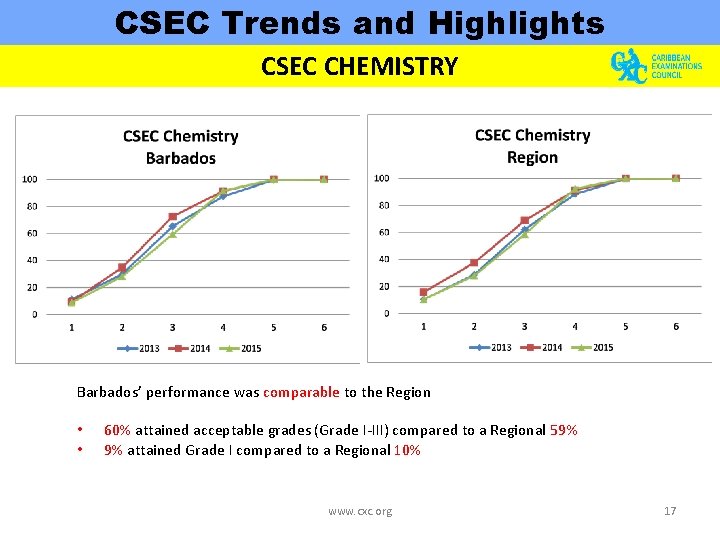 CSEC Trends and Highlights

CSEC CHEMISTRY

CXC CARIBBEAN EXAMINATIONS COUNCIL

CSEC Chemistry Barbados

100
80
60
40
20
0
1 2 3 4 5 6
2013 2014 2015

CSEC Chemistry Region

100
80
60
40
20
0
1 2 3 4 5 6
2013 2014 2015

Barbados' performance was comparable to the Region

• 60% attained acceptable grades (Grade I-III) compared to a Regional 59%
• 9% attained Grade I compared to a Regional 10%

www.cxc.org

17